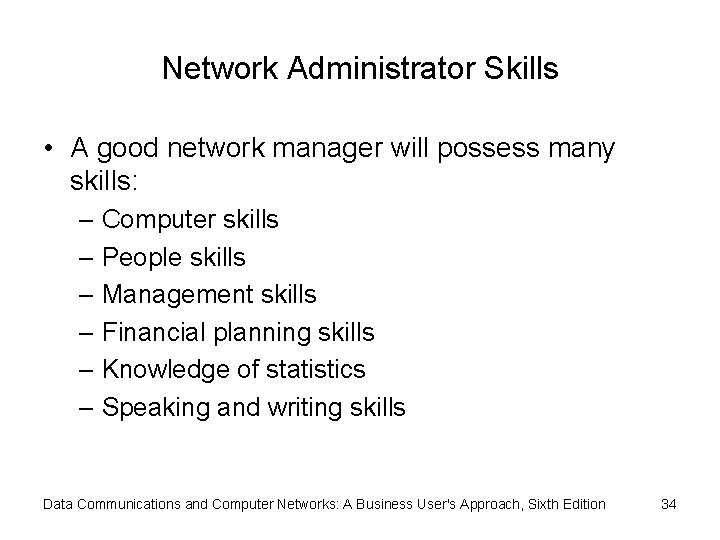 Network Administrator Skills

• A good network manager will possess many skills:
– Computer skills
– People skills
– Management skills
– Financial planning skills
– Knowledge of statistics
– Speaking and writing skills

Data Communications and Computer Networks: A Business User's Approach, Sixth Edition 34